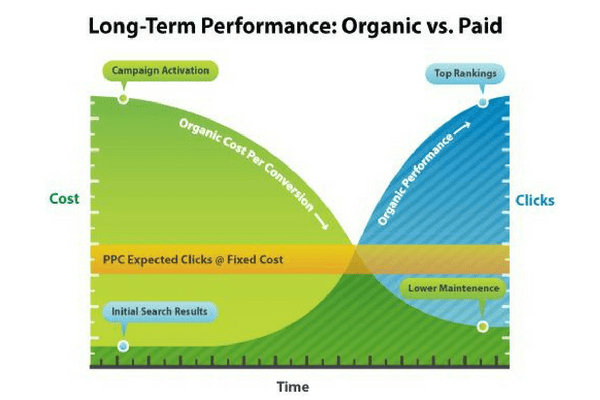 Long-Term Performance: Organic vs. Paid

Campaign Activation

Top Rankings

Organic Cost Per Conversion

Organic Performance

Cost

Clicks

PPC Expected Clicks @ Fixed Cost

Lower Maintenence

Initial Search Results

Time